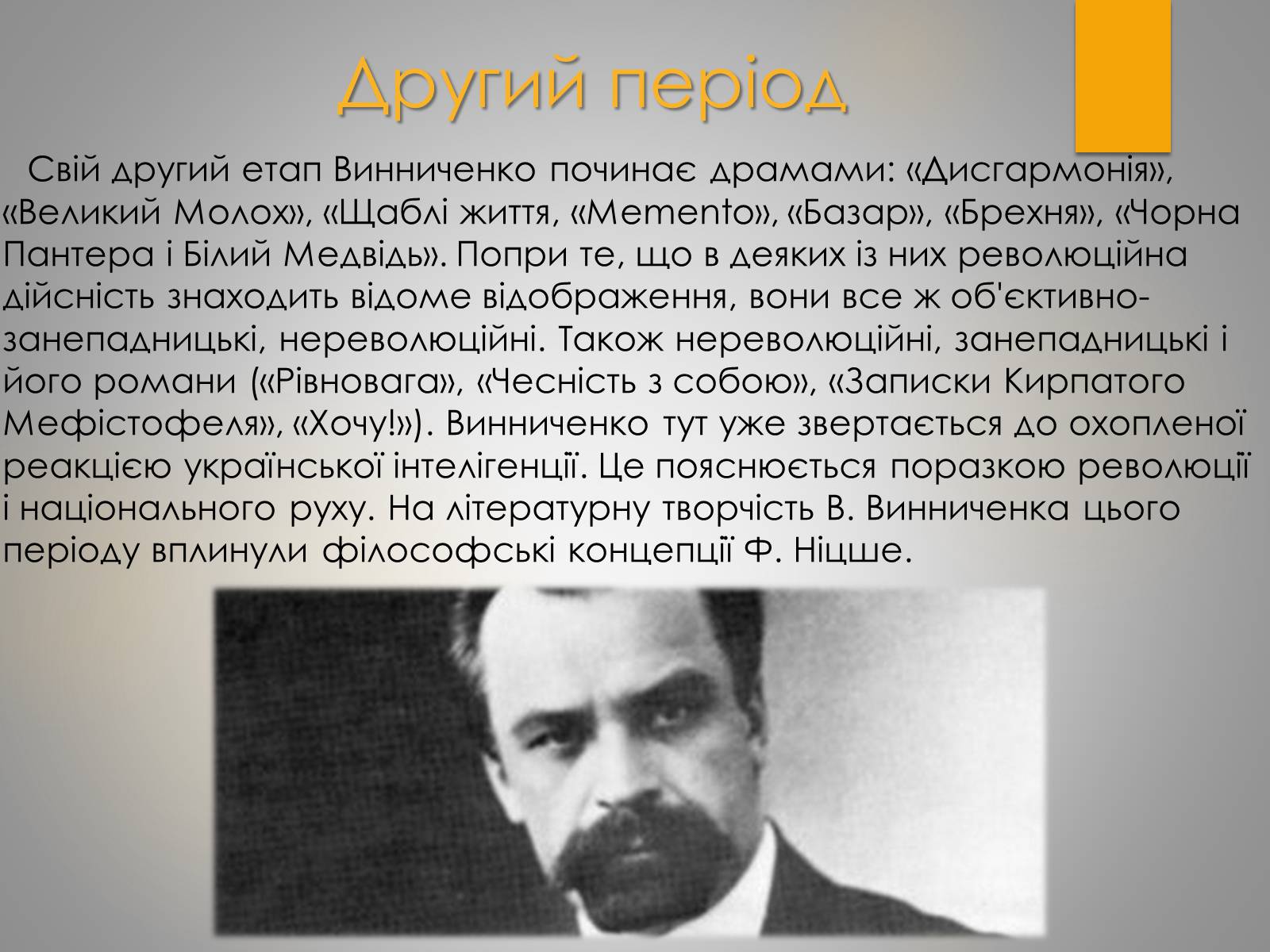 Другий період

Свій другий етап Винниченко починає драмами: «Дисгармонія», «Великий Молох», «Щаблі життя, «Memento», «Базар», «Брехня», «Чорна Пантера і Білий Медвідь». Попри те, що в деяких із них революційна дійсність знаходить відоме відображення, вони все ж об'єктивно-занепадницькі, нереволюційні. Також нереволюційні, занепадницькі і його романи («Рівновага», «Чесність з собою», «Записки Кирпатого Мефістофеля», «Хочу!»). Винниченко тут уже звертається до охопленої реакцією української інтелігенції. Це пояснюється поразкою революції і національного руху. На літературну творчість В. Винниченка цього періоду вплинули філософські концепції Ф. Ніцше.